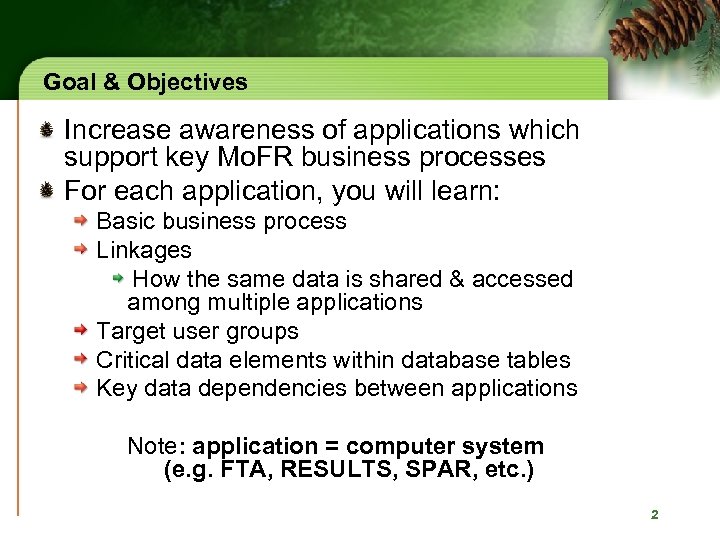 Goal & Objectives

Increase awareness of applications which support key MoFR business processes

For each application, you will learn:

Basic business process

Linkages

How the same data is shared & accessed among multiple applications

Target user groups

Critical data elements within database tables

Key data dependencies between applications

Note: application = computer system (e.g. FTA, RESULTS, SPAR, etc.)

2